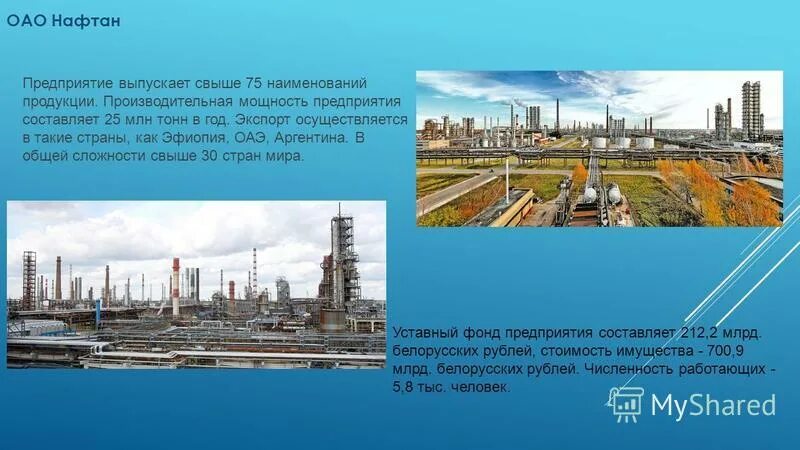 ОАО Нафтан

Предприятие выпускает свыше 75 наименований продукции. Производительная мощность предприятия составляет 25 млн тонн в год. Экспорт осуществляется в такие страны, как Эфиопия, ОАЭ, Аргентина. В общей сложности свыше 30 стран мира.

Уставный фонд предприятия составляет 212,2 млрд. белорусских рублей, стоимость имущества - 700,9 млрд. белорусских рублей. Численность работающих - 5,8 тыс. человек.

MyShared